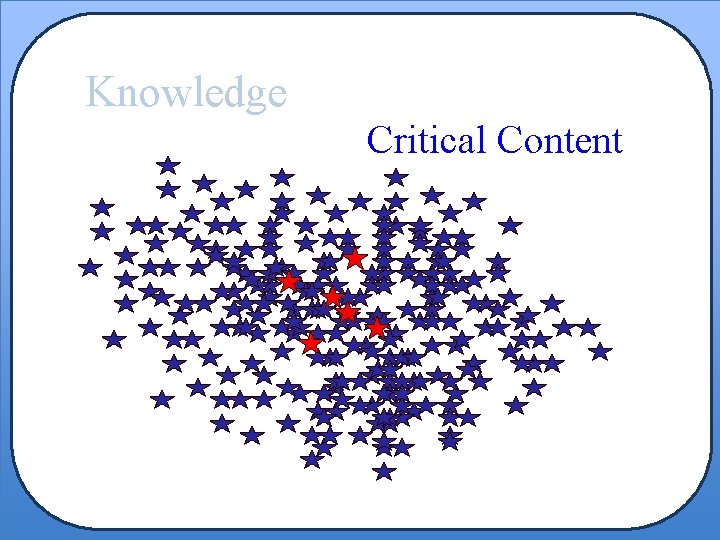 Knowledge

Critical Content